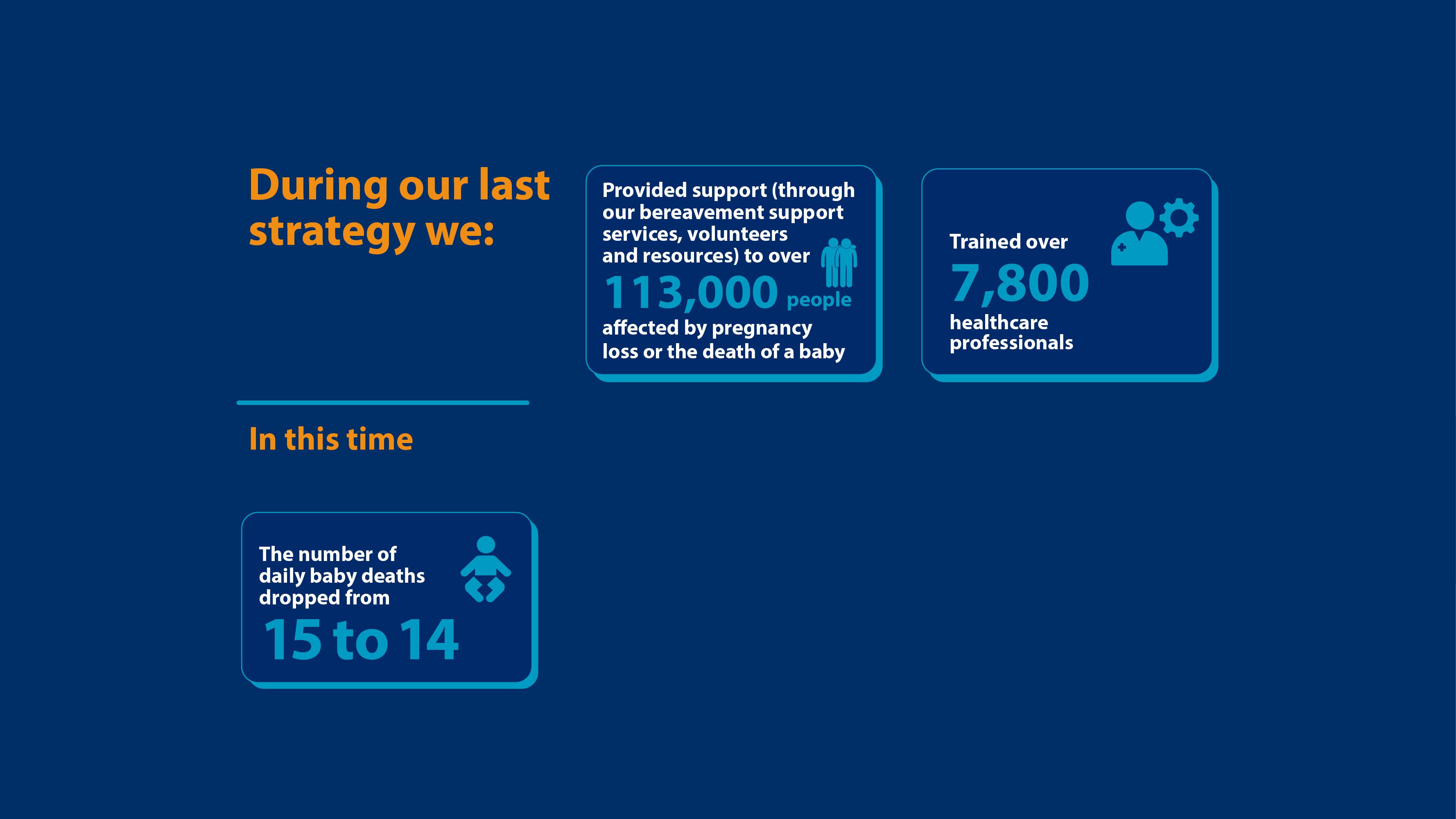 During our last strategy we:

Provided support (through our bereavement support services, volunteers and resources) to over 113,000 people affected by pregnancy loss or the death of a baby

Trained over 7,800 healthcare professionals

In this time

The number of daily baby deaths dropped from 15 to 14